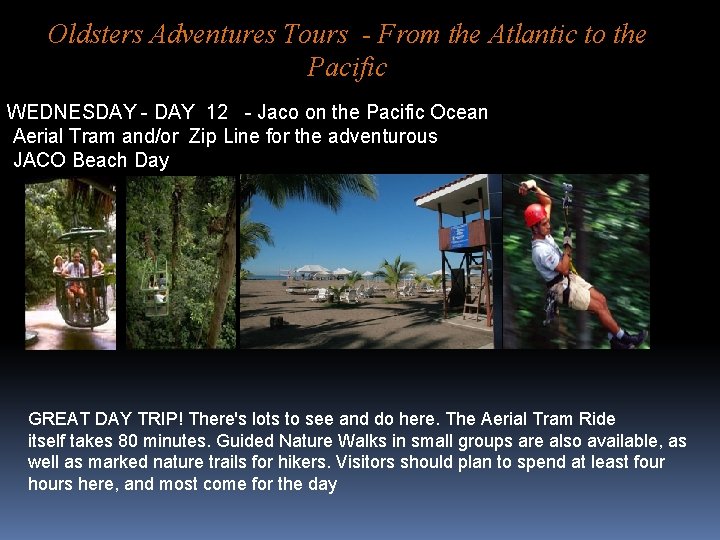 Oldsters Adventures Tours - From the Atlantic to the Pacific

WEDNESDAY - DAY 12 - Jaco on the Pacific Ocean
Aerial Tram and/or Zip Line for the adventurous
JACO Beach Day

GREAT DAY TRIP! There's lots to see and do here. The Aerial Tram Ride itself takes 80 minutes. Guided Nature Walks in small groups are also available, as well as marked nature trails for hikers. Visitors should plan to spend at least four hours here, and most come for the day